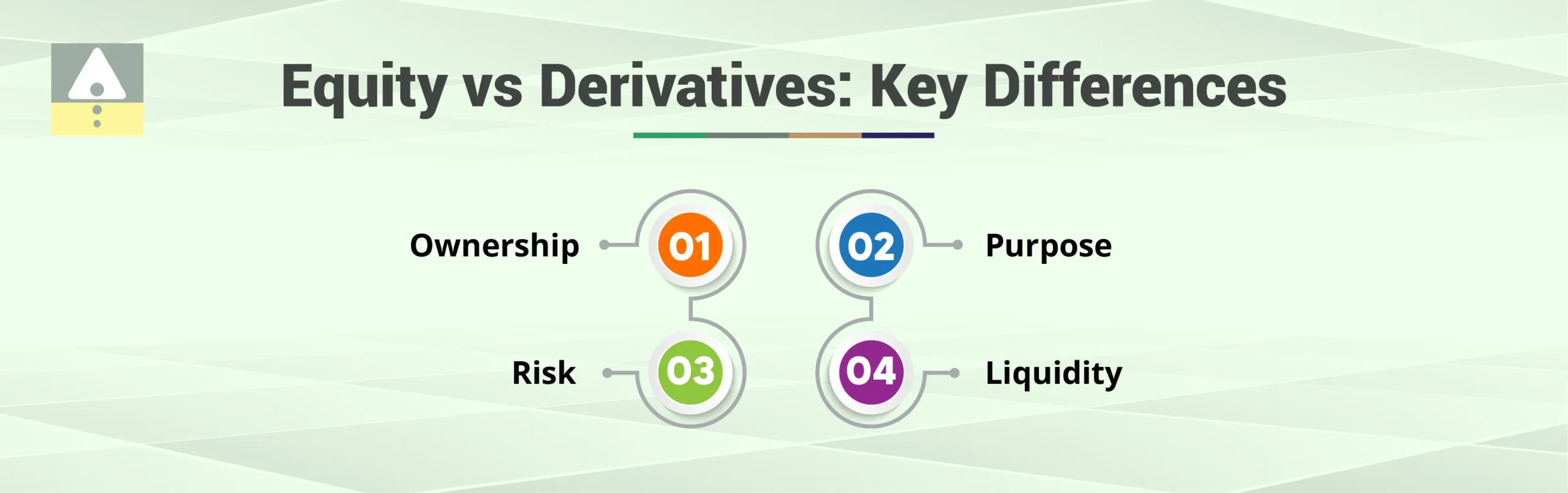 Equity vs Derivatives: Key Differences

Ownership 01

02 Purpose

Risk 03

04 Liquidity